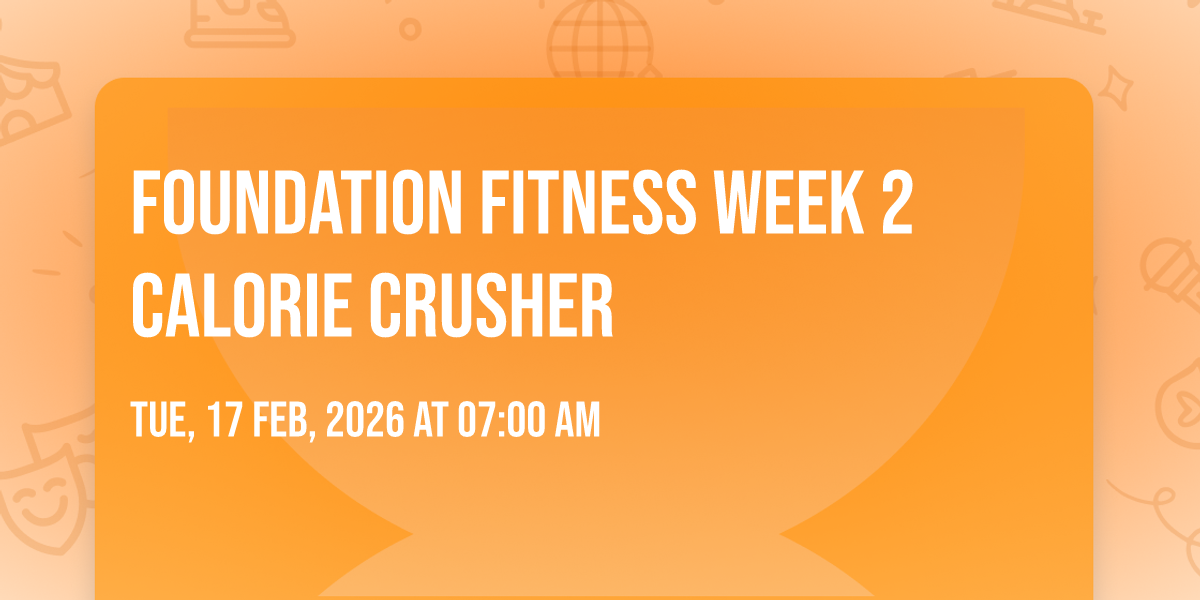 FOUNDATION FITNESS WEEK 2 CALORIE CRUSHER

TUE, 17 FEB, 2026 AT 07:00 AM